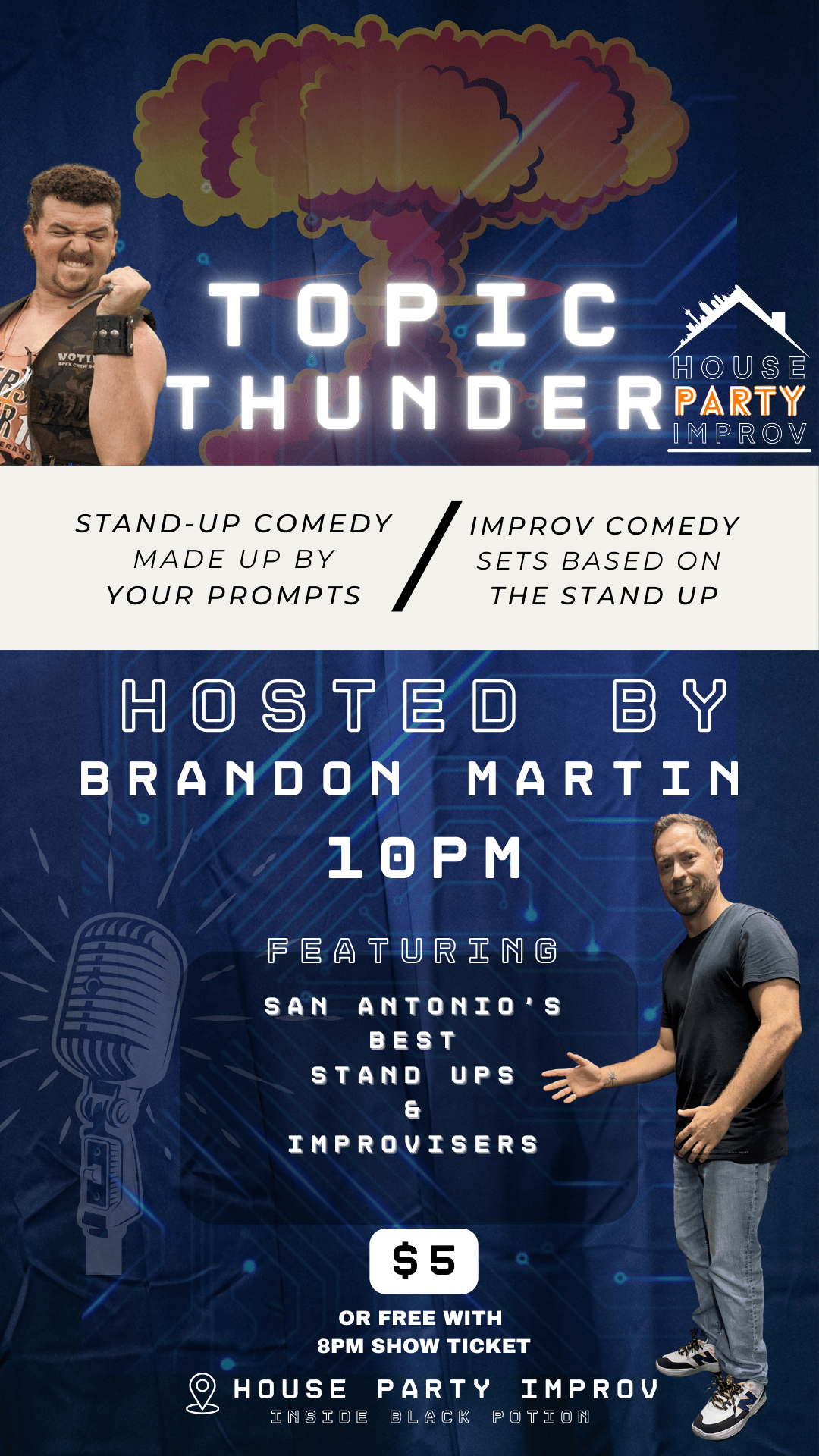 TOPIC THUNDER

HOUSE PARTY IMPROV

STAND-UP COMEDY MADE UP BY YOUR PROMPTS

/

IMPROV COMEDY SETS BASED ON THE STAND UP

HOSTED BY
BRANDON MARTIN
10PM

FEATURING
SAN ANTONIO'S BEST STAND UPS & IMPROVISERS

$5

OR FREE WITH 8PM SHOW TICKET

HOUSE PARTY IMPROV
INSIDE BLACK POTION